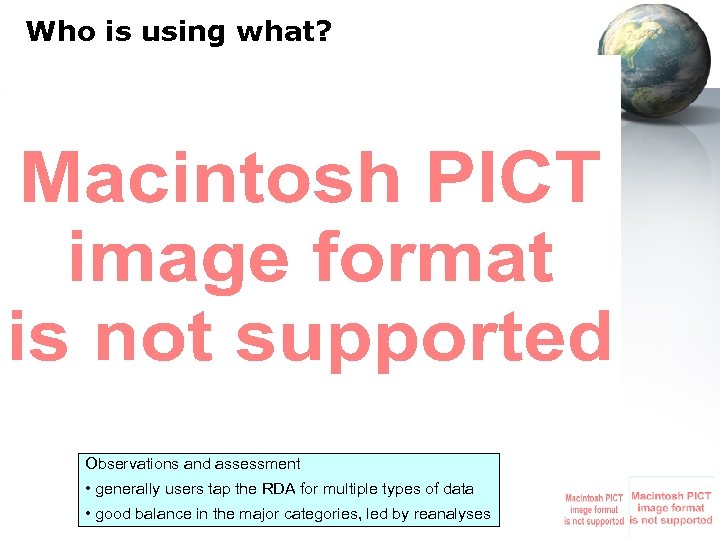 Who is using what?

Macintosh PICT image format is not supported

Observations and assessment
• generally users tap the RDA for multiple types of data
• good balance in the major categories, led by reanalyses

Macintosh PICT image format is not supported

Macintosh PICT image format is not supported